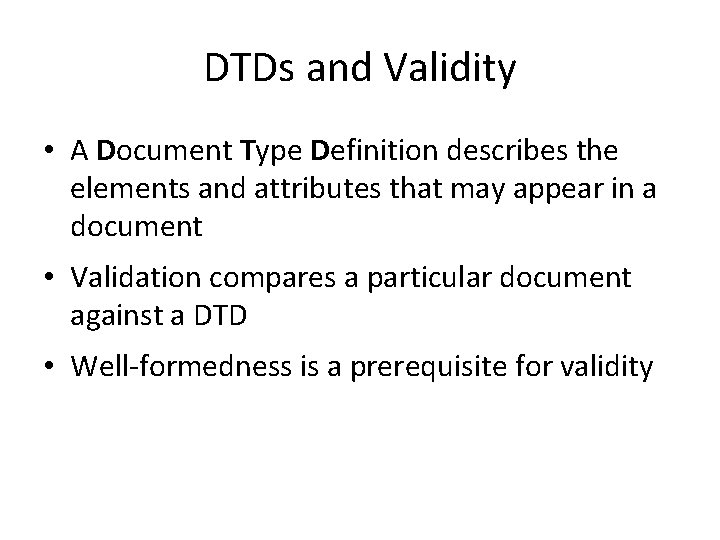 DTDs and Validity

• A Document Type Definition describes the elements and attributes that may appear in a document

• Validation compares a particular document against a DTD

• Well-formedness is a prerequisite for validity